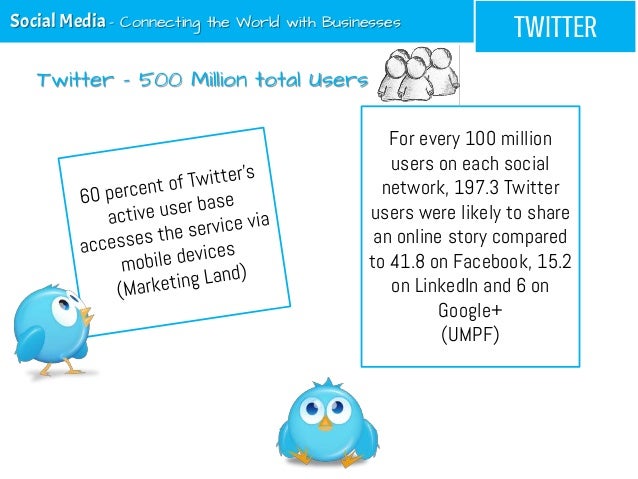 Social Media - Connecting the World with Businesses

TWITTER

Twitter - 500 Million total Users

60 percent of Twitter's active user base accesses the service via mobile devices (Marketing Land)

For every 100 million users on each social network, 197.3 Twitter users were likely to share an online story compared to 41.8 on Facebook, 15.2 on LinkedIn and 6 on Google+ (UMPF)